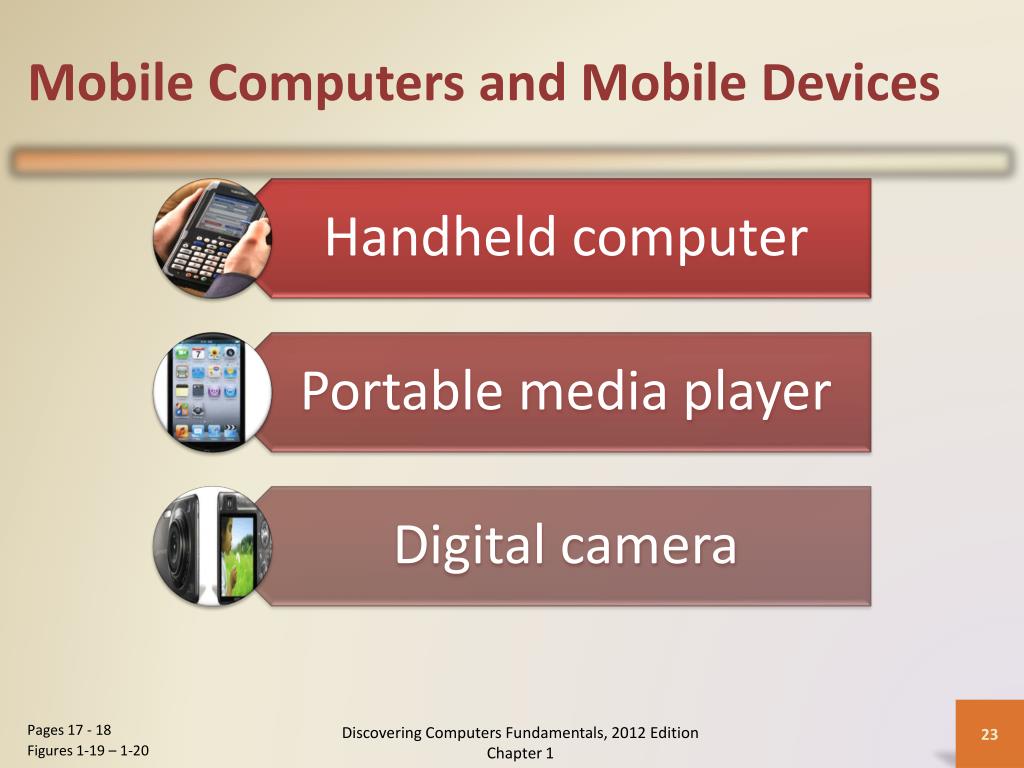 Mobile Computers and Mobile Devices

Handheld computer

Portable media player

Digital camera

Pages 17 - 18
Figures 1-19 – 1-20

Discovering Computers Fundamentals, 2012 Edition
Chapter 1

23